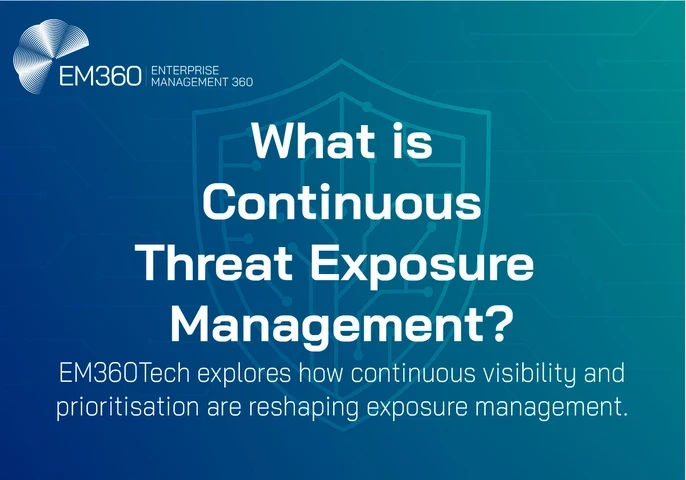 EM360 | ENTERPRISE MANAGEMENT 360

What is Continuous Threat Exposure Management?

EM360Tech explores how continuous visibility and prioritisation are reshaping exposure management.